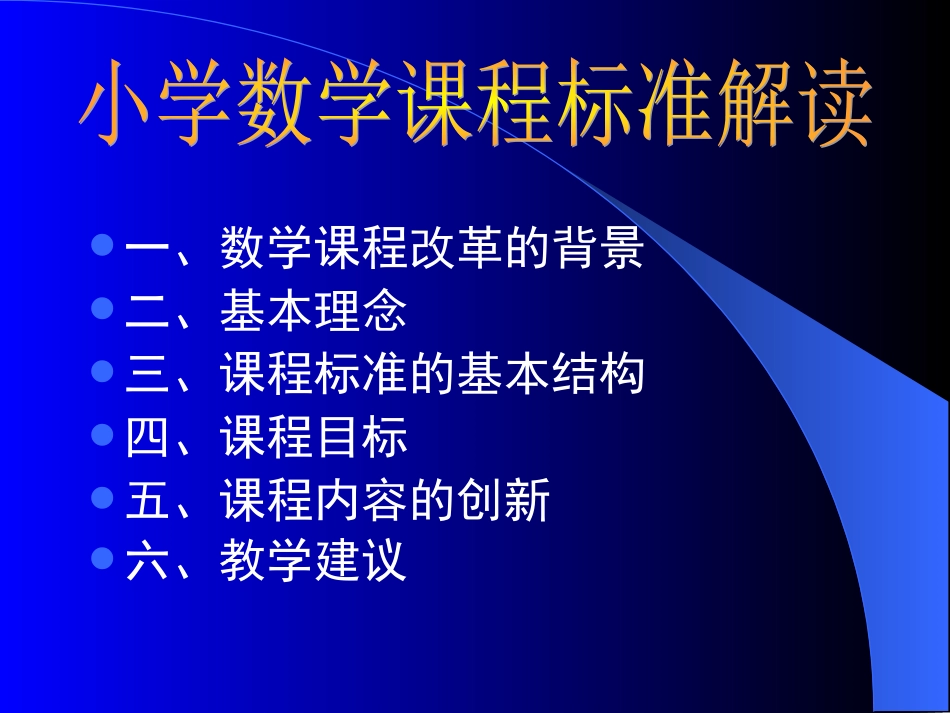 小学数学课程标准解读

一、数学课程改革的背景
二、基本理念
三、课程标准的基本结构
四、课程目标
五、课程内容的创新
六、教学建议